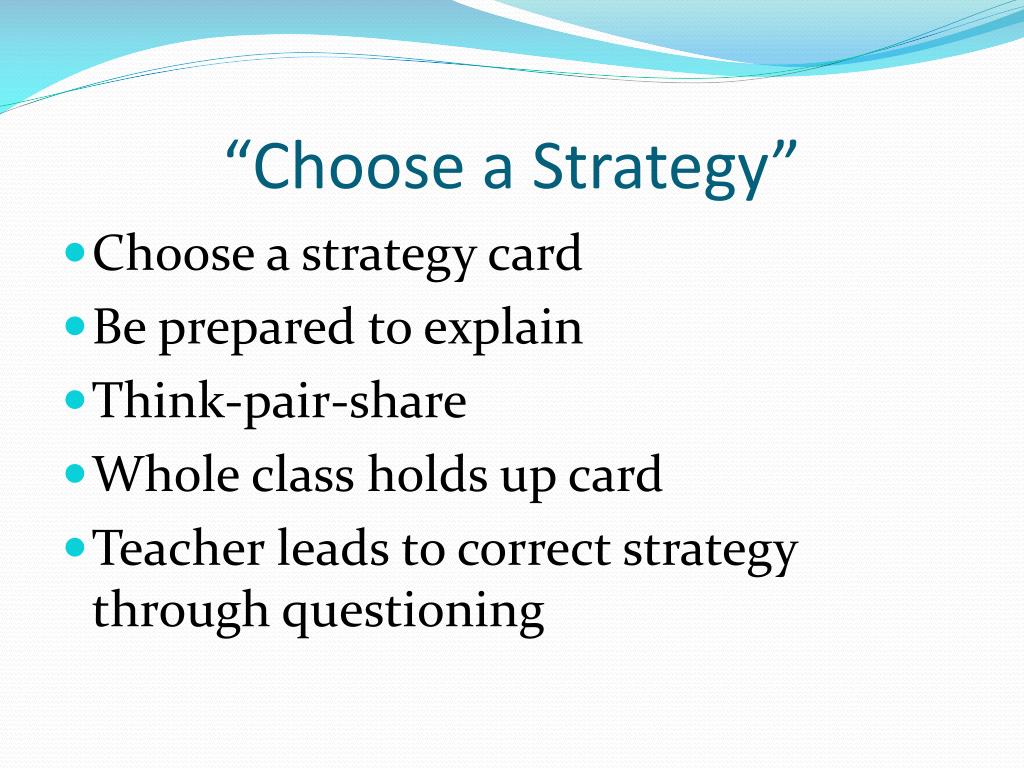 “Choose a Strategy”

- Choose a strategy card
- Be prepared to explain
- Think-pair-share
- Whole class holds up card
- Teacher leads to correct strategy through questioning